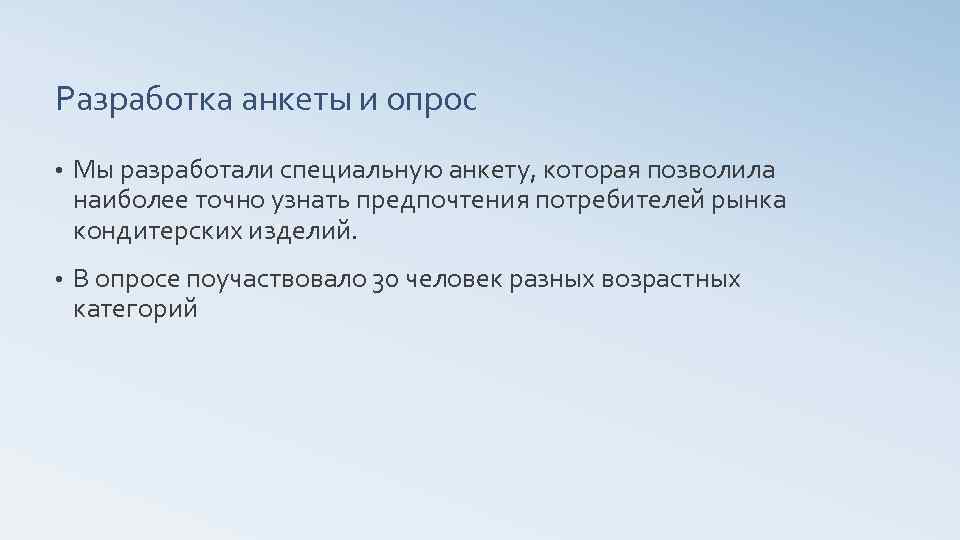 Разработка анкеты и опрос

• Мы разработали специальную анкету, которая позволила наиболее точно узнать предпочтения потребителей рынка кондитерских изделий.

• В опросе поучаствовало 30 человек разных возрастных категорий